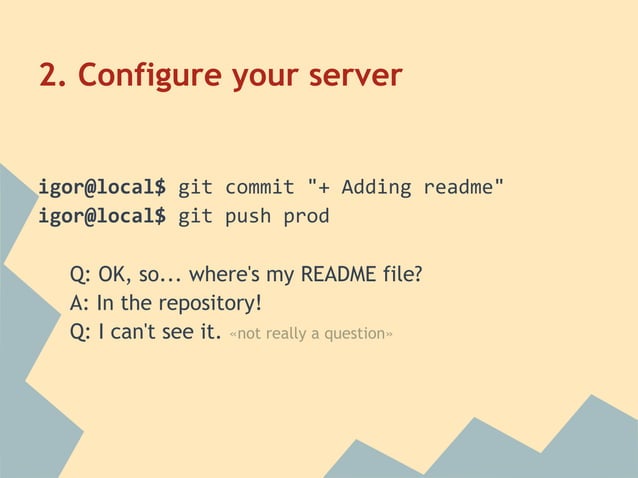 2. Configure your server

igor@local$ git commit "+ Adding readme"
igor@local$ git push prod

Q: OK, so... where's my README file?
A: In the repository!
Q: I can't see it. «not really a question»